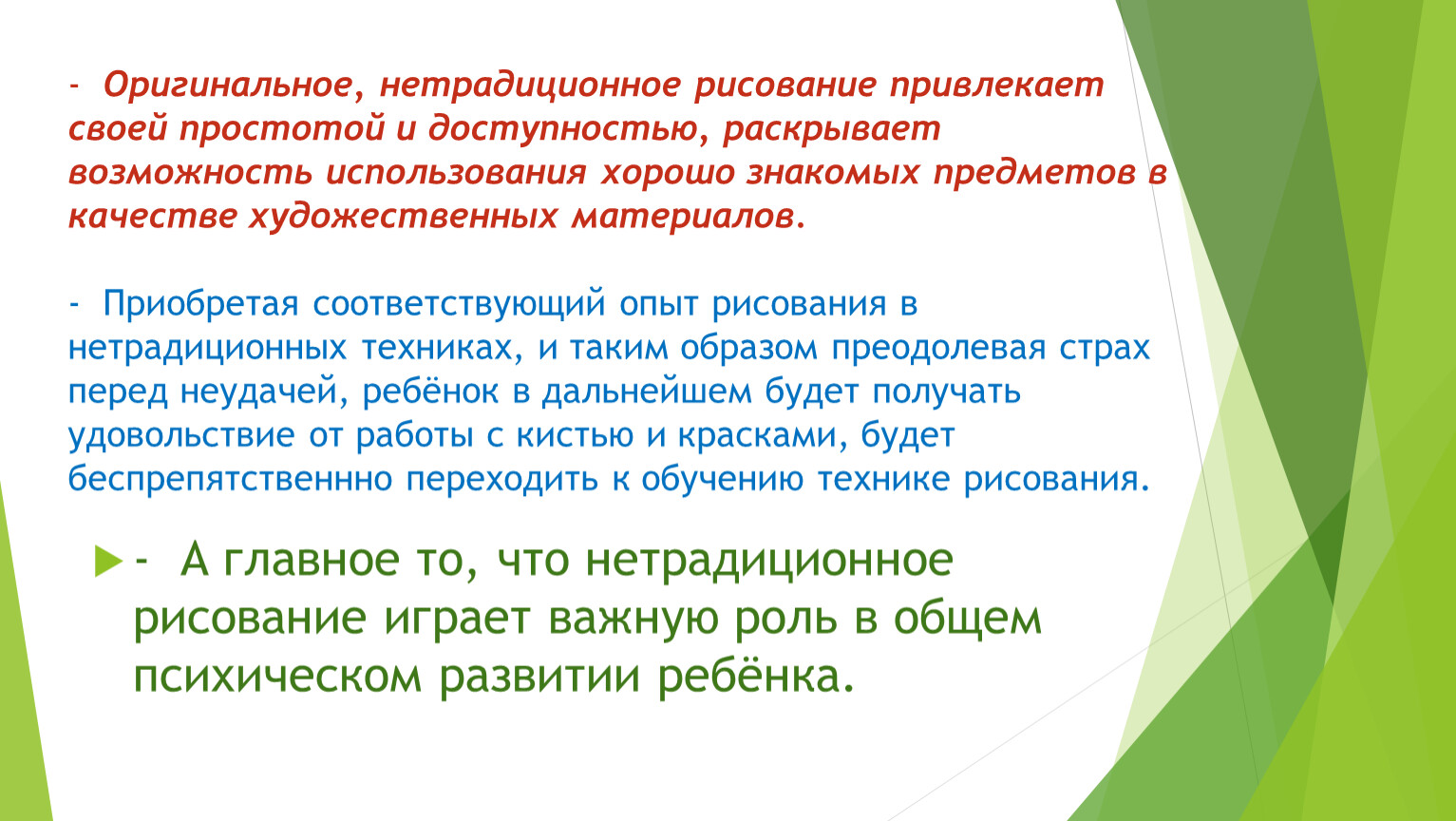 - Оригинальное, нетрадиционное рисование привлекает своей простотой и доступностью, раскрывает возможность использования хорошо знакомых предметов в качестве художественных материалов.

- Приобретая соответствующий опыт рисования в нетрадиционных техниках, и таким образом преодолевая страх перед неудачей, ребёнок в дальнейшем будет получать удовольствие от работы с кистью и красками, будет беспрепятственнно переходить к обучению технике рисования.

- А главное то, что нетрадиционное рисование играет важную роль в общем психическом развитии ребёнка.